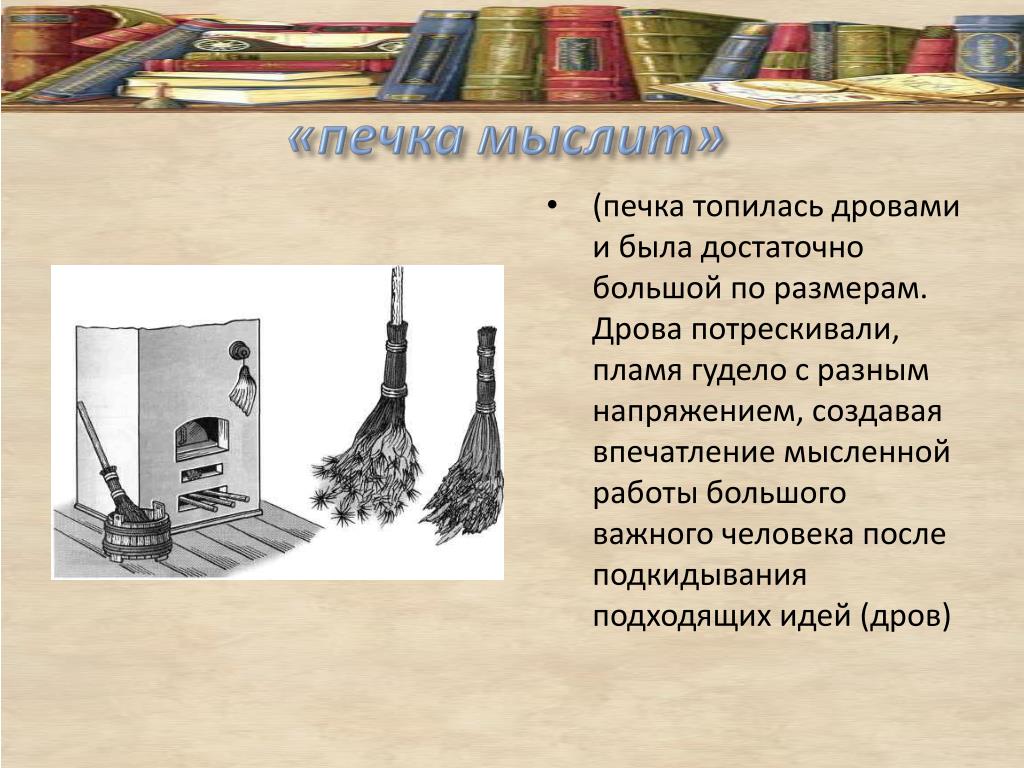 «печка мыслит»

• (печка топилась дровами и была достаточно большой по размерам. Дрова потрескивали, пламя гудело с разным напряжением, создавая впечатление мысленной работы большого важного человека после подкидывания подходящих идей (дров)